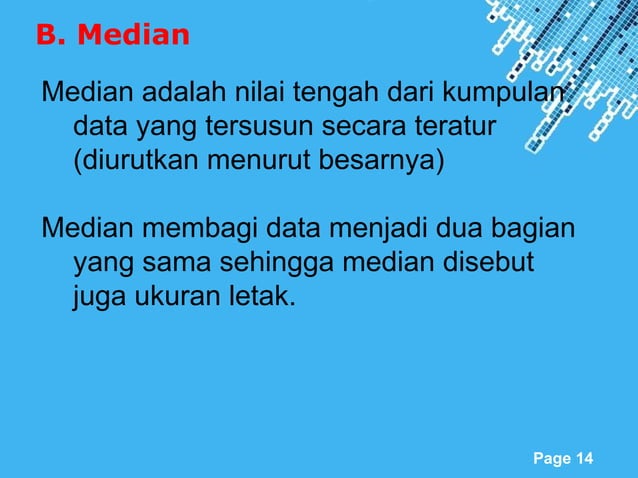 B. Median

Median adalah nilai tengah dari kumpulan data yang tersusun secara teratur (diurutkan menurut besarnya)

Median membagi data menjadi dua bagian yang sama sehingga median disebut juga ukuran letak.

Page 14